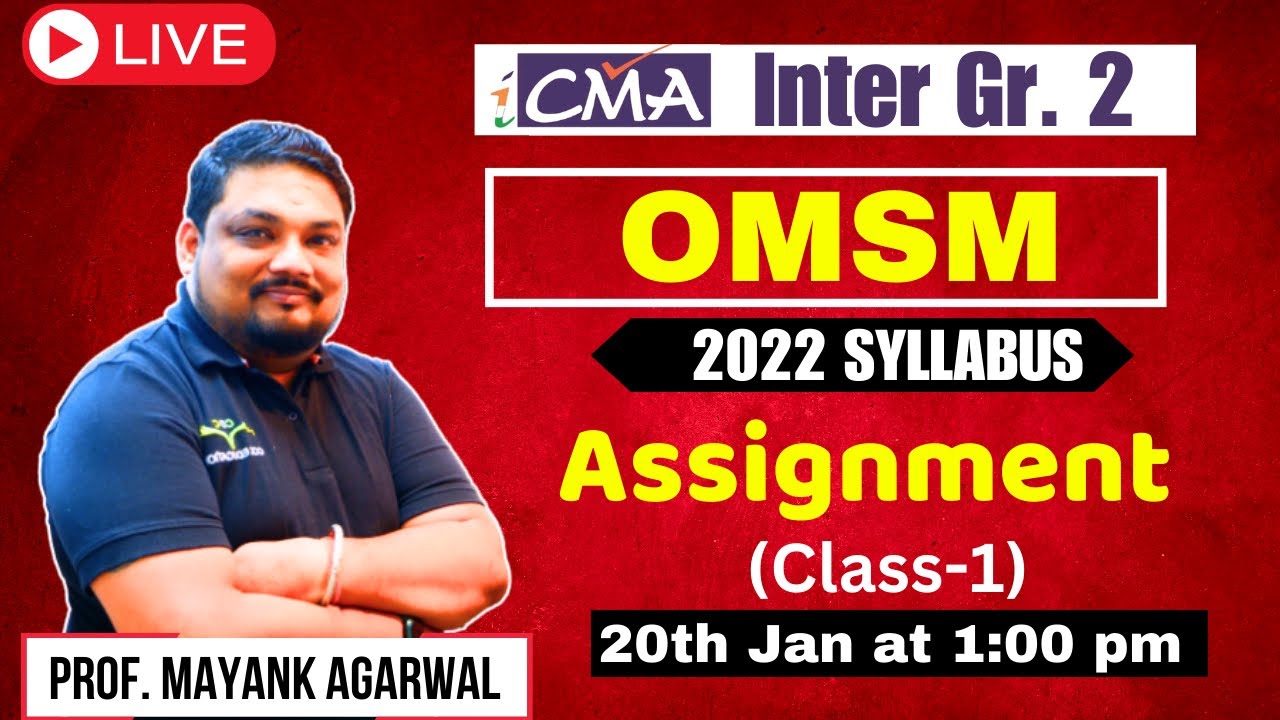 LIVE

iCMA Inter Gr. 2

OMSM

2022 SYLLABUS

Assignment

(Class-1)

20th Jan at 1:00 pm

PROF. MAYANK AGARWAL